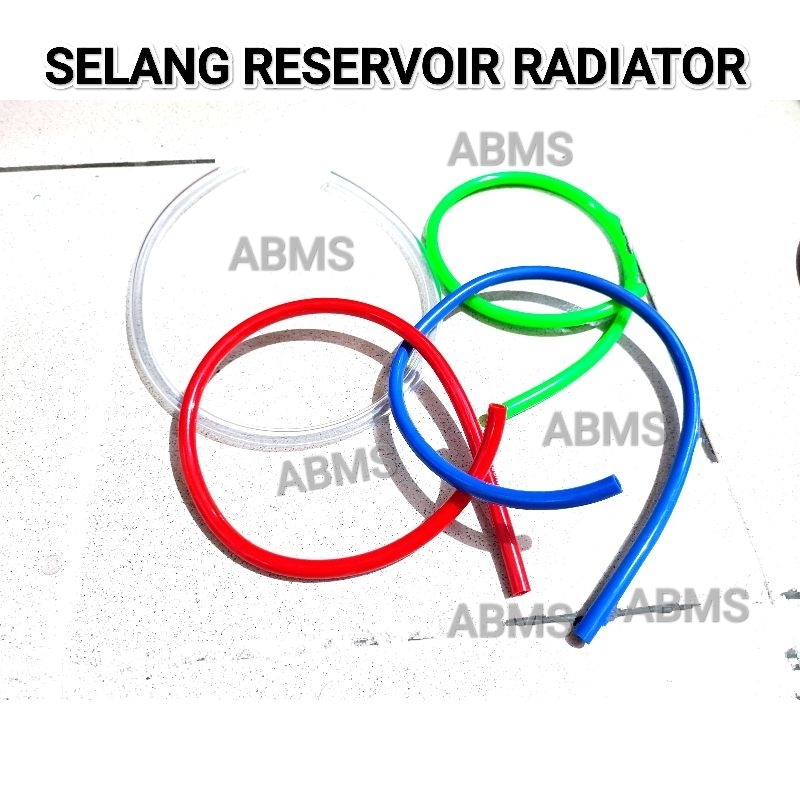 SELANG RESERVOIR RADIATOR

ABMS

ABMS

ABMS

ABMS

ABMS

ABMS